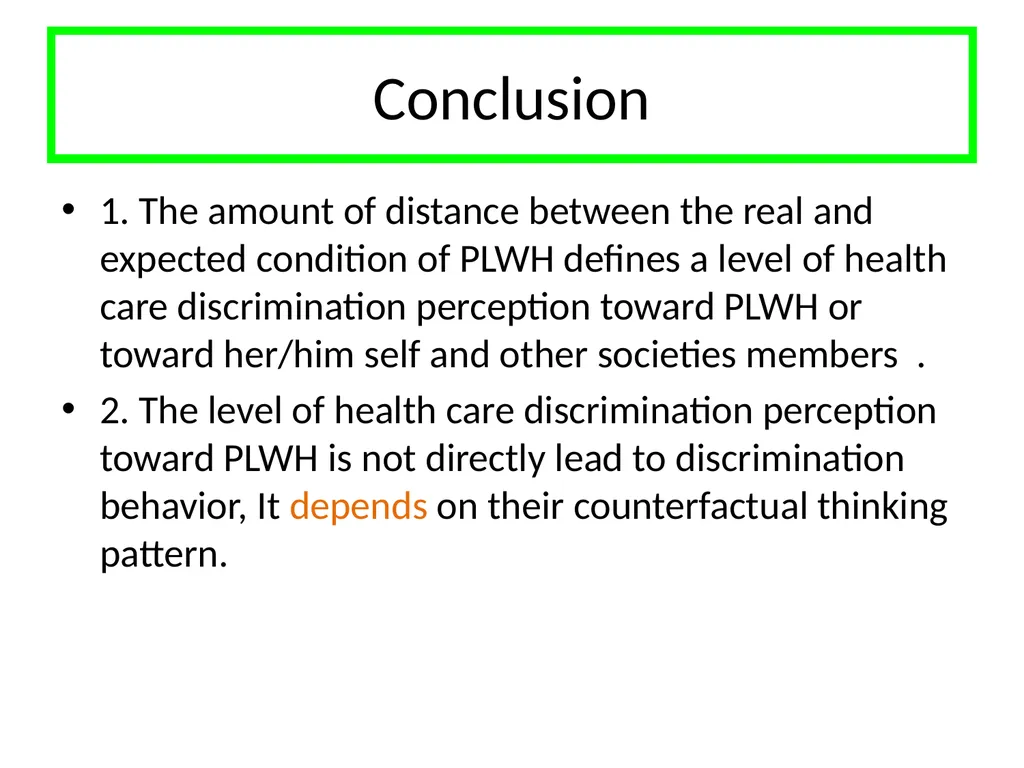 Conclusion

• 1. The amount of distance between the real and expected condition of PLWH defines a level of health care discrimination perception toward PLWH or toward her/him self and other societies members .

• 2. The level of health care discrimination perception toward PLWH is not directly lead to discrimination behavior, It depends on their counterfactual thinking pattern.